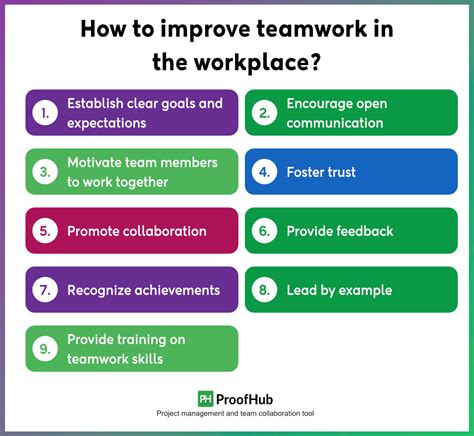 How to improve teamwork in the workplace?

1. Establish clear goals and expectations

2. Encourage open communication

3. Motivate team members to work together

4. Foster trust

5. Promote collaboration

6. Provide feedback

7. Recognize achievements

8. Lead by example

9. Provide training on teamwork skills

PH ProofHub
Project management and team collaboration tool